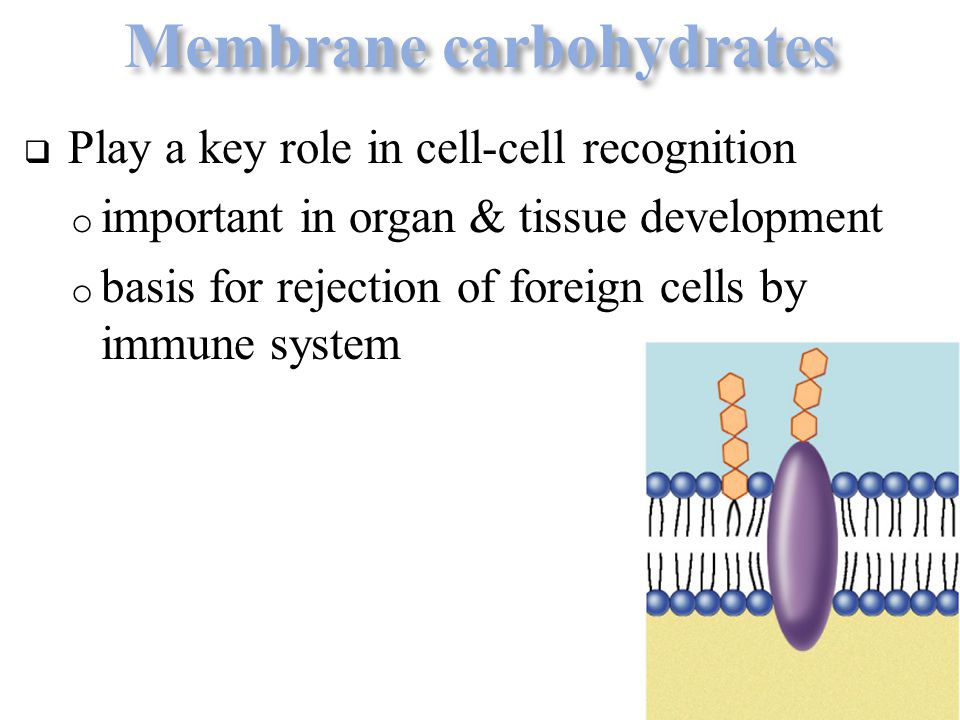 Membrane carbohydrates

❑ Play a key role in cell-cell recognition

o important in organ & tissue development

o basis for rejection of foreign cells by immune system